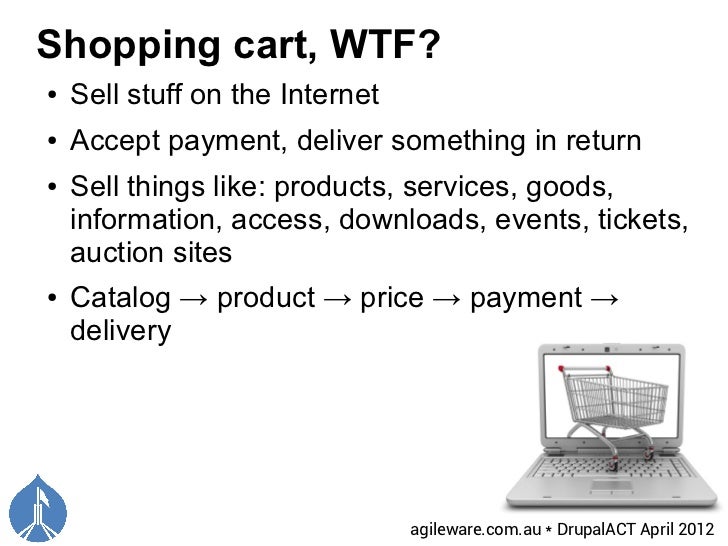 Shopping cart, WTF?

• Sell stuff on the Internet

• Accept payment, deliver something in return

• Sell things like: products, services, goods, information, access, downloads, events, tickets, auction sites

• Catalog → product → price → payment → delivery

agileware.com.au * DrupalACT April 2012